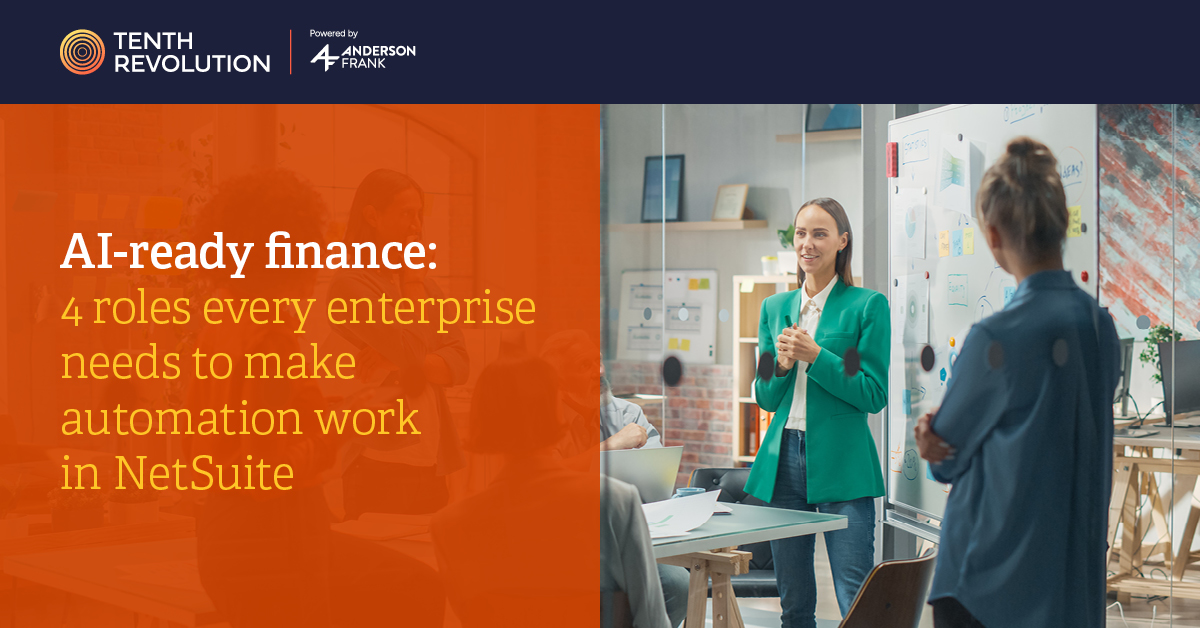 TENTH REVOLUTION

Powered by
ANDERSON FRANK

AI-ready finance:
4 roles every enterprise needs to make automation work in NetSuite